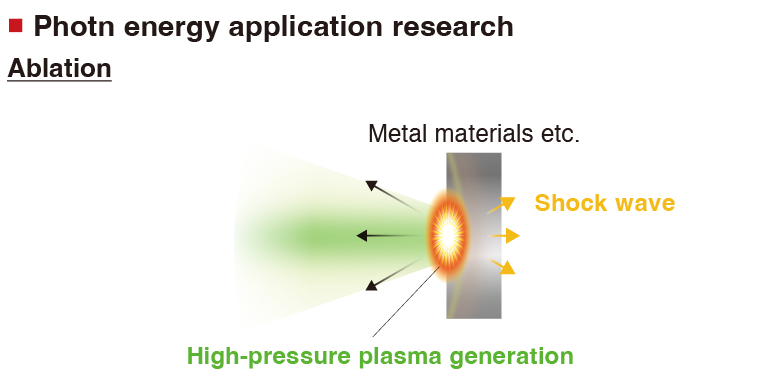 Photn energy application research

Ablation

Metal materials etc.

Shock wave

High-pressure plasma generation